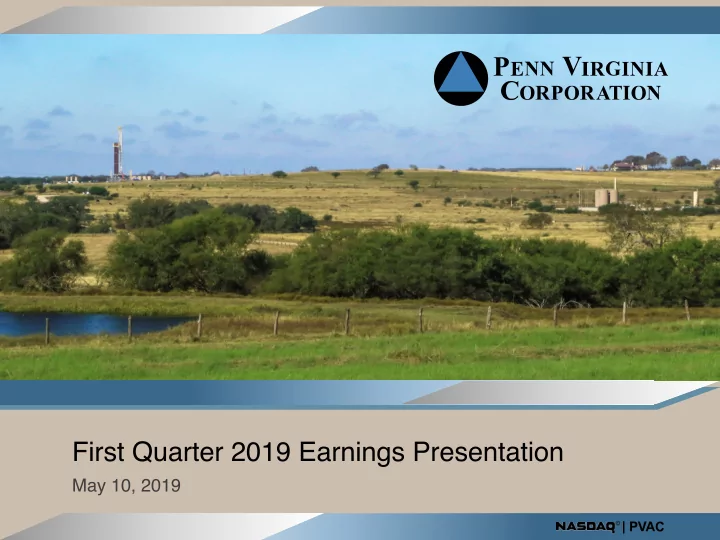 PENN VIRGINIA CORPORATION

First Quarter 2019 Earnings Presentation

May 10, 2019

NASDAQ® | PVAC